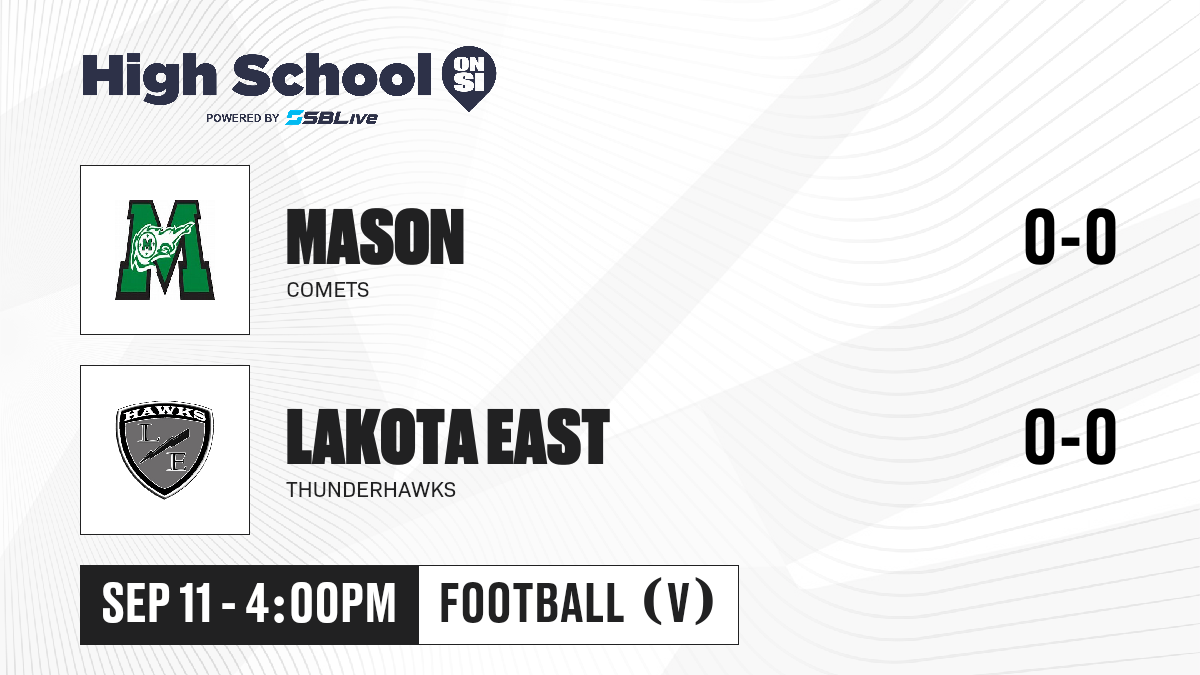 High School ON SI
POWERED BY SBLive

M
MASON
COMETS
0-0

HAWKS
L E
LAKOTA EAST
THUNDERHAWKS
0-0

SEP 11 - 4:00PM
FOOTBALL (V)